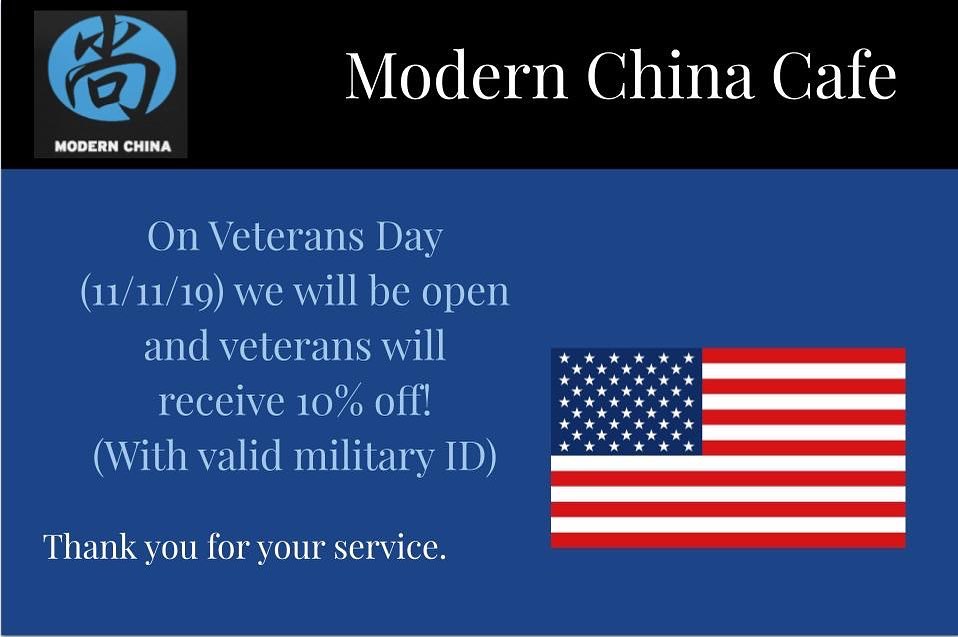 尚
MODERN CHINA

Modern China Cafe

On Veterans Day (11/11/19) we will be open and veterans will receive 10% off! (With valid military ID)

Thank you for your service.